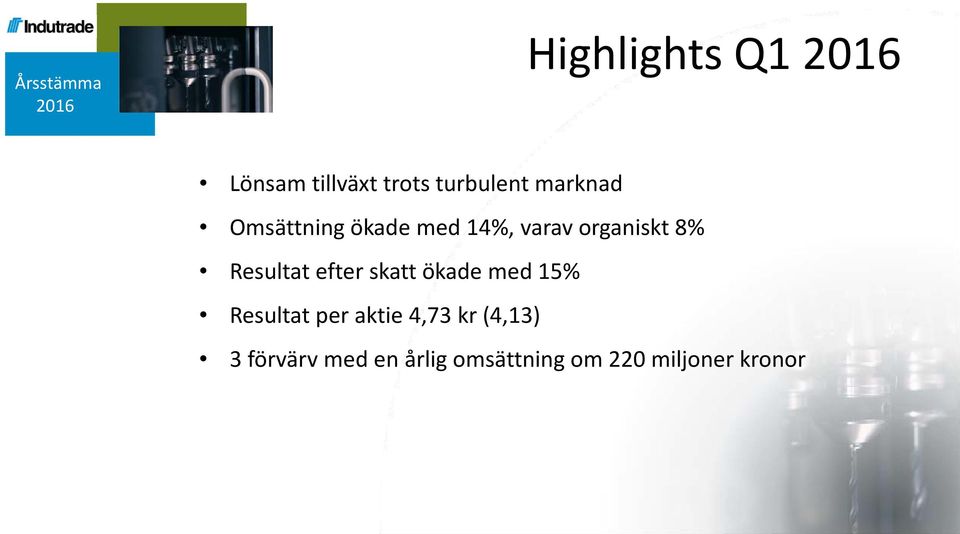 Indutrade

Årsstämma 2016

Highlights Q1 2016

• Lönsam tillväxt trots turbulent marknad
• Omsättning ökade med 14%, varav organiskt 8%
• Resultat efter skatt ökade med 15%
• Resultat per aktie 4,73 kr (4,13)
• 3 förvärv med en årlig omsättning om 220 miljoner kronor